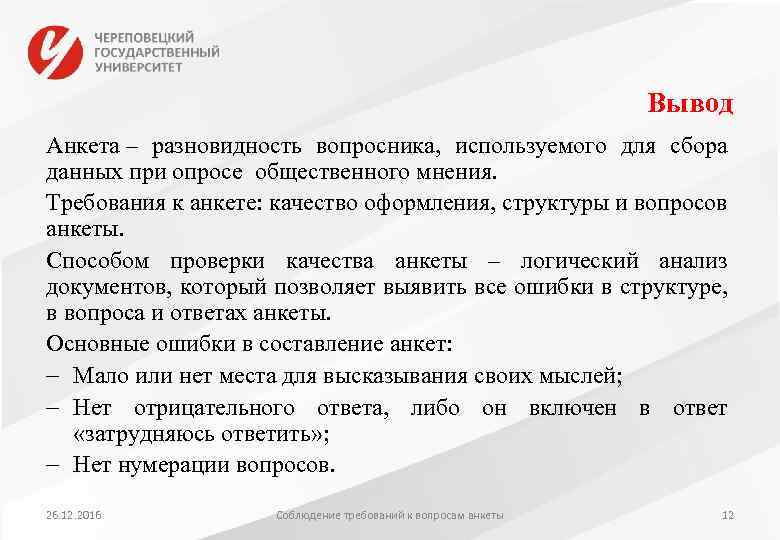 ЧЕРЕПОВЕЦКИЙ ГОСУДАРСТВЕННЫЙ УНИВЕРСИТЕТ

Вывод

Анкета – разновидность вопросника, используемого для сбора данных при опросе общественного мнения.

Требования к анкете: качество оформления, структуры и вопросов анкеты.

Способом проверки качества анкеты – логический анализ документов, который позволяет выявить все ошибки в структуре, в вопроса и ответах анкеты.

Основные ошибки в составление анкет:

– Мало или нет места для высказывания своих мыслей;

– Нет отрицательного ответа, либо он включен в ответ «затрудняюсь ответить»;

– Нет нумерации вопросов.

26.12.2016

Соблюдение требований к вопросам анкеты

12